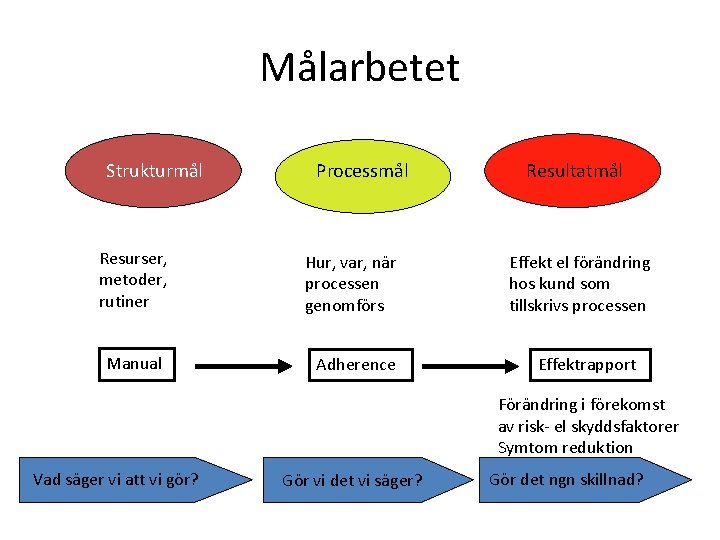 Målarbetet

Strukturmål

Processmål

Resultatmål

Resurser, metoder, rutiner

Hur, var, när processen genomförs

Effekt el förändring hos kund som tillskrivs processen

Manual

Adherence

Effektrapport

Förändring i förekomst av risk- el skyddsfaktorer Symtom reduktion

Vad säger vi att vi gör?

Gör vi det vi säger?

Gör det ngn skillnad?